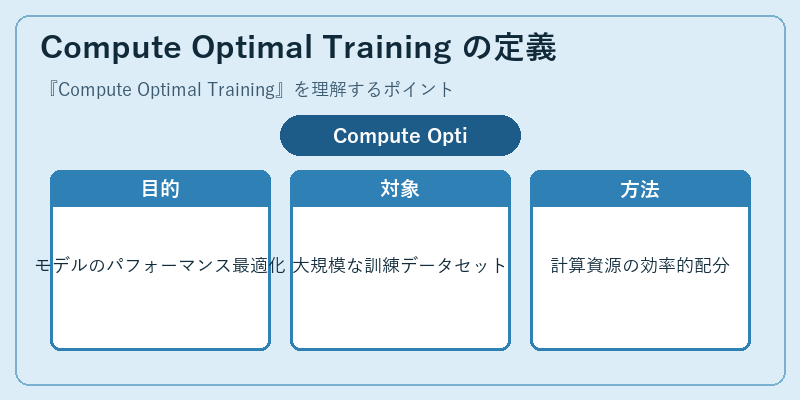 Compute Optimal Training の定義

『Compute Optimal Training』を理解するポイント

Compute Opti

目的

モデルのパフォーマンス最適化

対象

大規模な訓練データセット

方法

計算資源の効率的配分